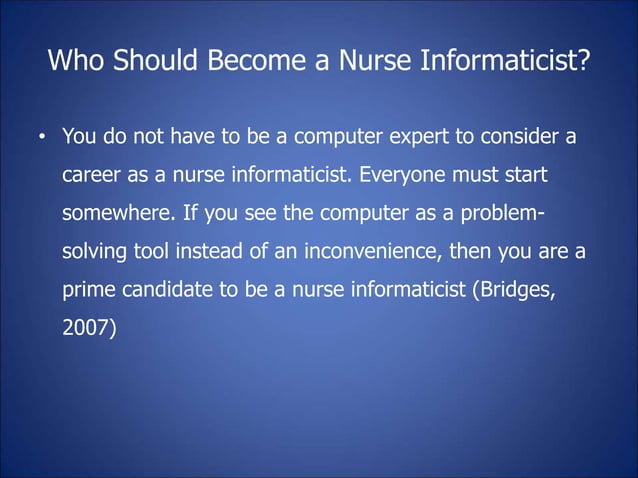 Who Should Become a Nurse Informaticist?

• You do not have to be a computer expert to consider a career as a nurse informaticist. Everyone must start somewhere. If you see the computer as a problem-solving tool instead of an inconvenience, then you are a prime candidate to be a nurse informaticist (Bridges, 2007)